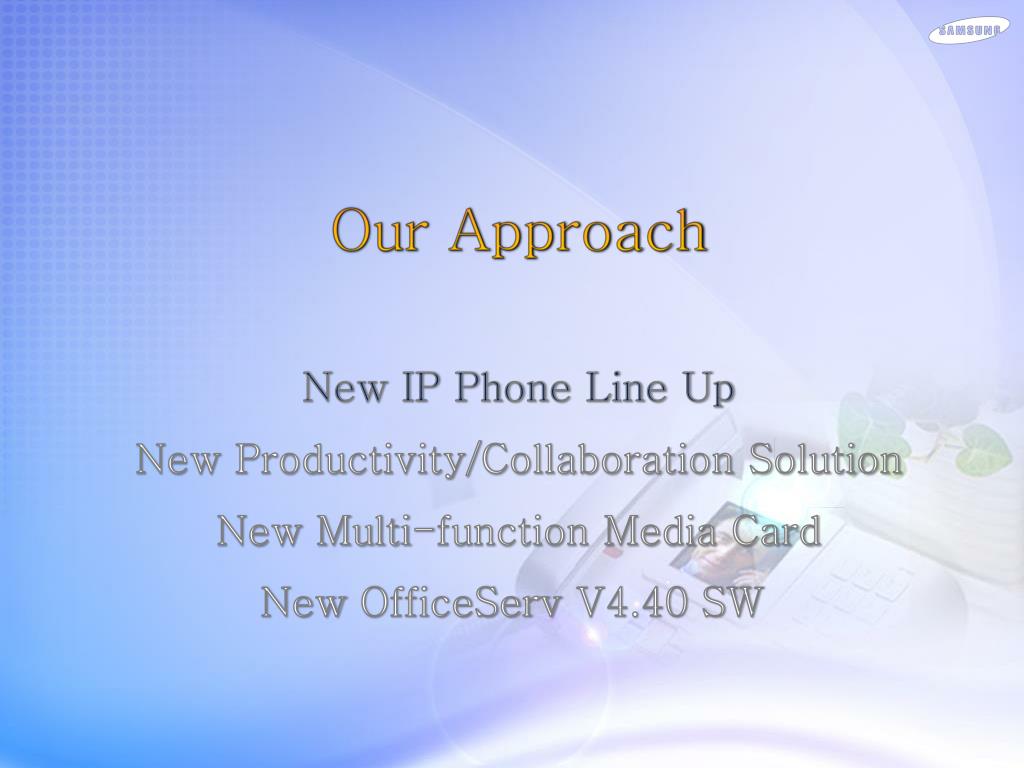 SAMSUNG

Our Approach

New IP Phone Line Up

New Productivity/Collaboration Solution

New Multi-function Media Card

New OfficeServ V4.40 SW